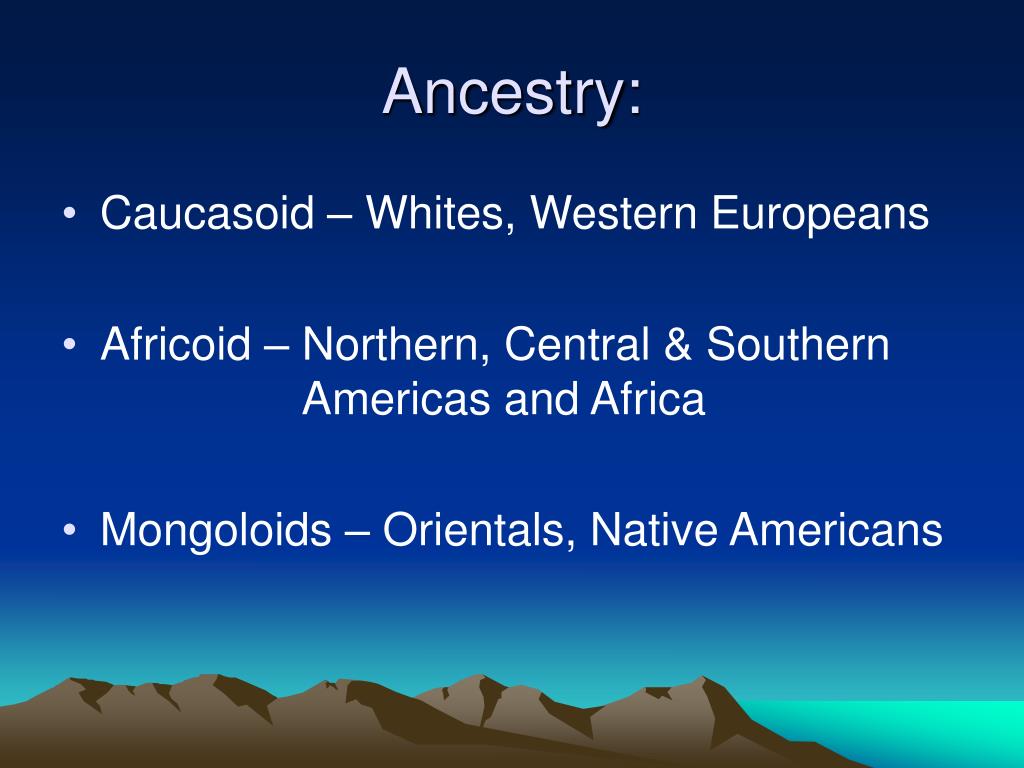 Ancestry:

• Caucasoid – Whites, Western Europeans

• Africoid – Northern, Central & Southern Americas and Africa

• Mongoloids – Orientals, Native Americans